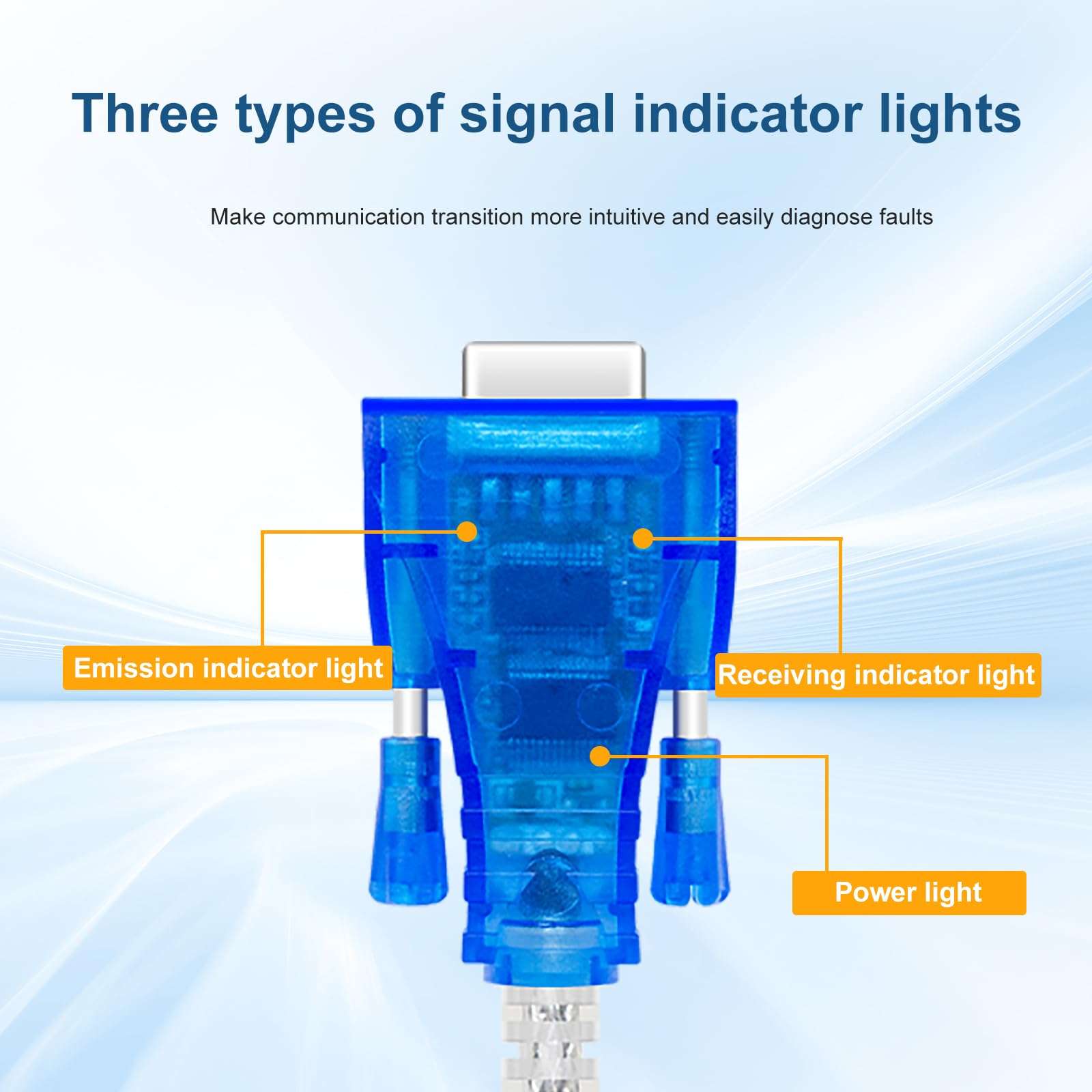 Three types of signal indicator lights

Make communication transition more intuitive and easily diagnose faults

Emission indicator light

Receiving indicator light

Power light